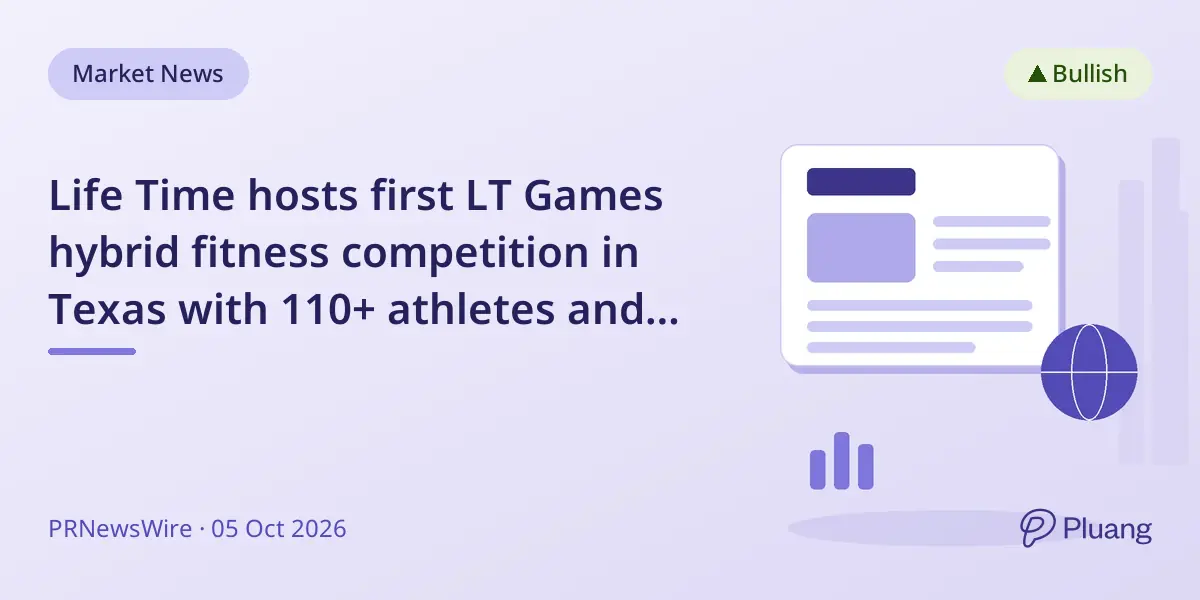 Market News

▲ Bullish

Life Time hosts first LT Games hybrid fitness competition in Texas with 110+ athletes and...

PRNewsWire · 05 Oct 2026

Pluang